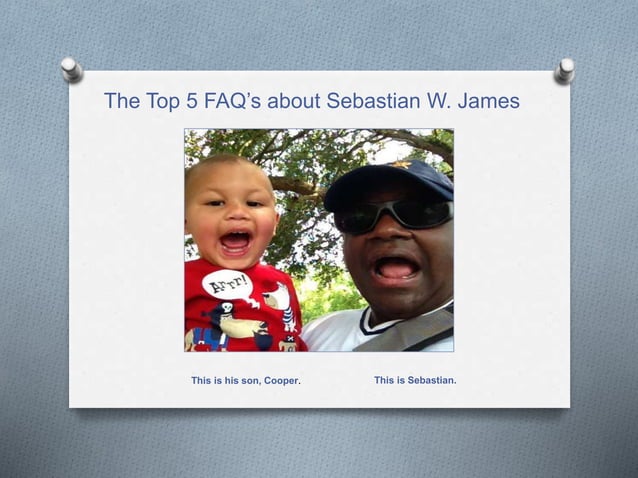 The Top 5 FAQ's about Sebastian W. James

Arrr!

This is his son, Cooper.

This is Sebastian.